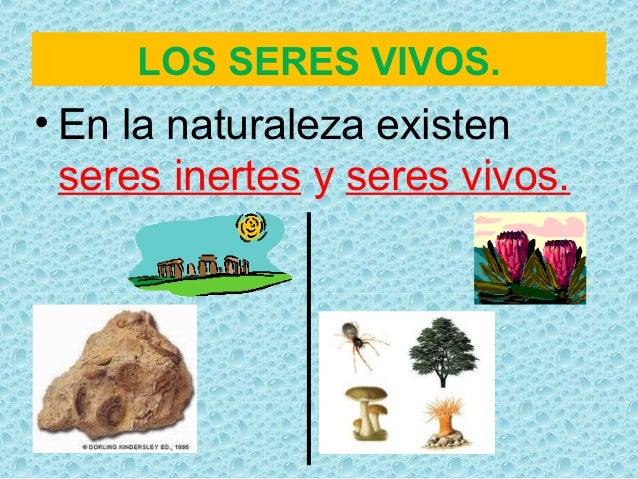 LOS SERES VIVOS.

• En la naturaleza existen seres inertes y seres vivos.

© DORLING KINDERSLEY ED., 1995